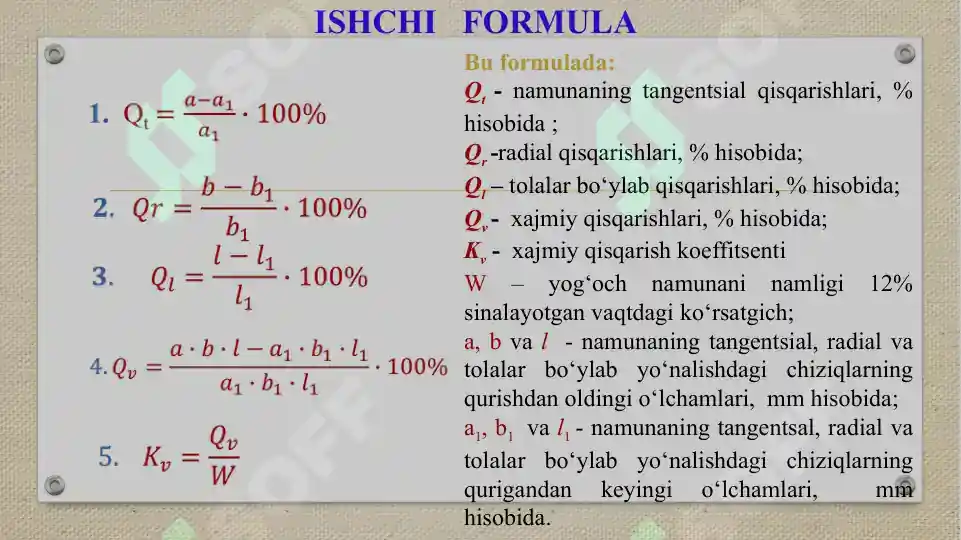 ISHCHI FORMULA

1. $Q_t = \frac{a-a_1}{a_1} \cdot 100\%$

2. $Qr = \frac{b-b_1}{b_1} \cdot 100\%$

3. $Q_l = \frac{l-l_1}{l_1} \cdot 100\%$

4. $Q_v = \frac{a \cdot b \cdot l - a_1 \cdot b_1 \cdot l_1}{a_1 \cdot b_1 \cdot l_1} \cdot 100\%$

5. $K_v = \frac{Q_v}{W}$

Bu formulada:

$Q_t$ - namunaning tangentsial qisqarishlari, % hisobida ;

$Q_r$ -radial qisqarishlari, % hisobida;

$Q_l$ – tolalar bo‘ylab qisqarishlari, % hisobida;

$Q_v$ - xajmiy qisqarishlari, % hisobida;

$K_v$ - xajmiy qisqarish koeffitsenti

W – yog‘och namunani namligi 12% sinalayotgan vaqtdagi ko‘rsatgich;

a, b va $l$ - namunaning tangentsial, radial va tolalar bo‘ylab yo‘nalishdagi chiziqlarning qurishdan oldingi o‘lchamlari, mm hisobida;

$a_1$, $b_1$ va $l_1$ - namunaning tangentsal, radial va tolalar bo‘ylab yo‘nalishdagi chiziqlarning qurigandan keyingi o‘lchamlari, mm hisobida.